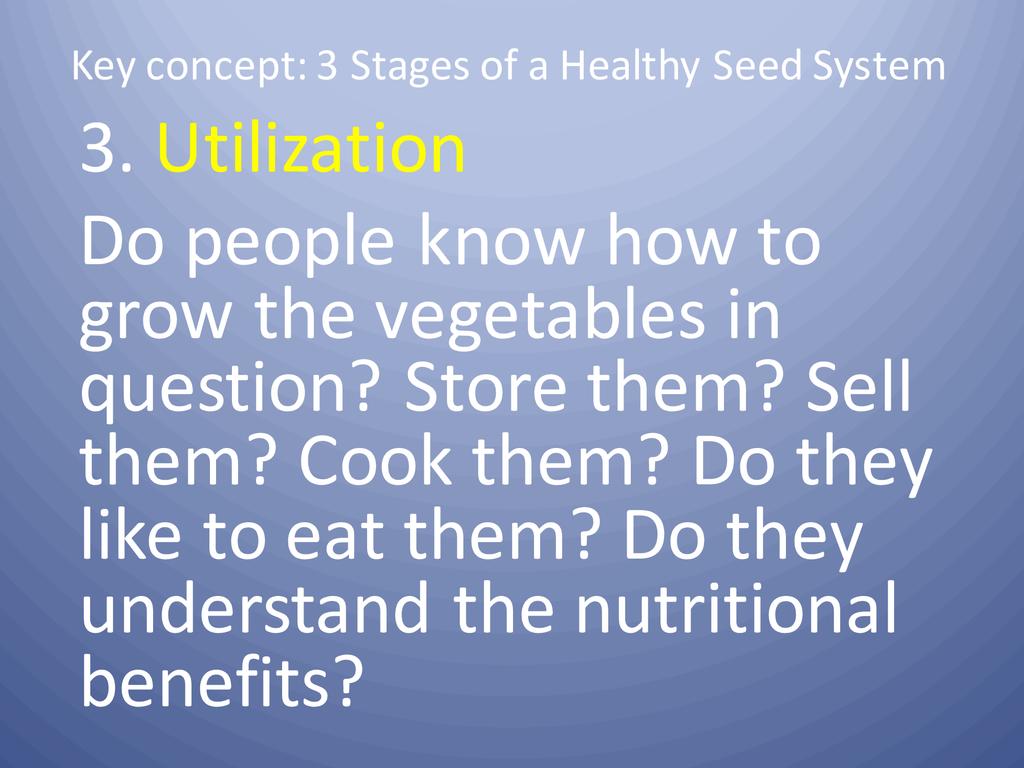 Key concept: 3 Stages of a Healthy Seed System

3. Utilization

Do people know how to grow the vegetables in question? Store them? Sell them? Cook them? Do they like to eat them? Do they understand the nutritional benefits?